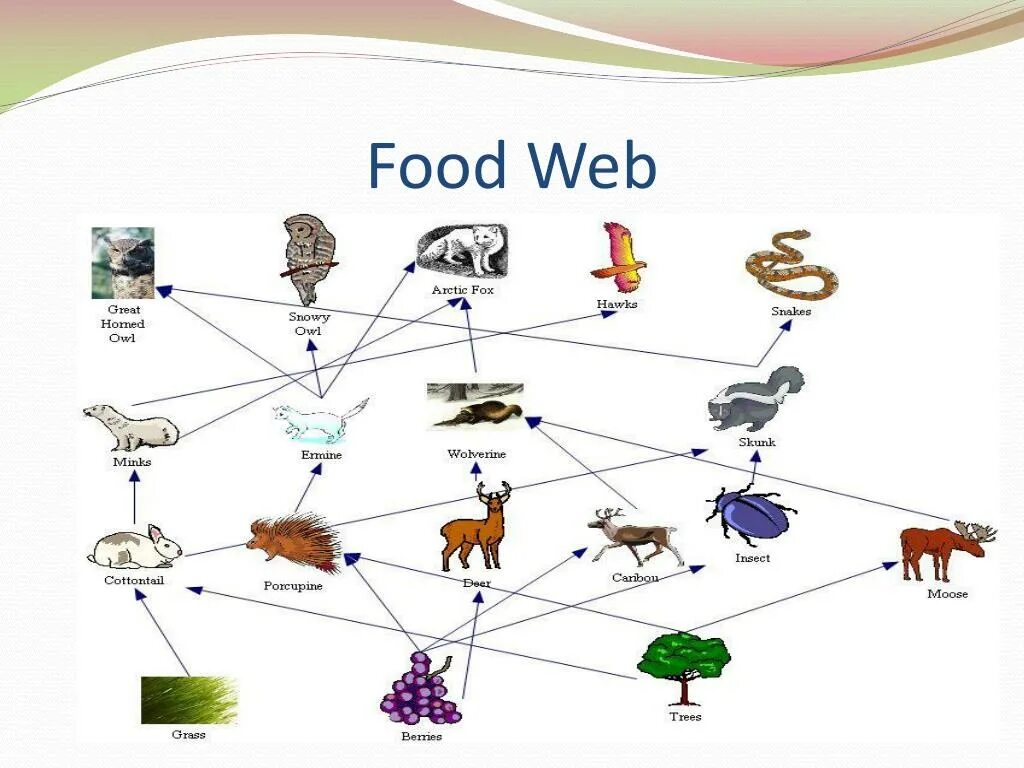 Food Web

Great Horned Owl

Snowy Owl

Arctic Fox

Hawks

Snakes

Minks

Ermine

Wolverine

Skunk

Cottontail

Porcupine

Deer

Caribou

Insect

Moose

Grass

Berries

Trees